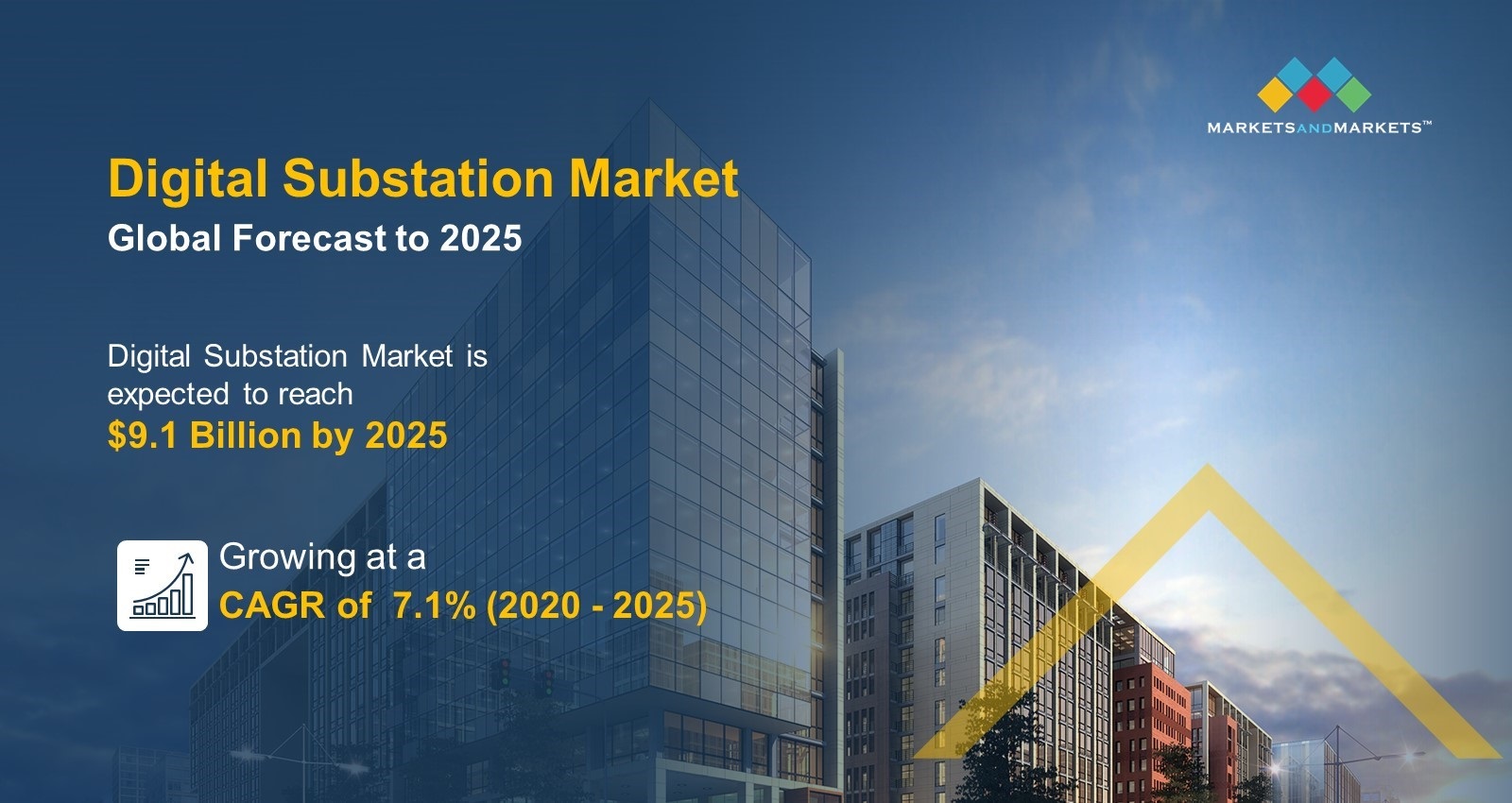 MARKETSANDMARKETS™

Digital Substation Market
Global Forecast to 2025

Digital Substation Market is expected to reach
$9.1 Billion by 2025

Growing at a
CAGR of 7.1% (2020 - 2025)